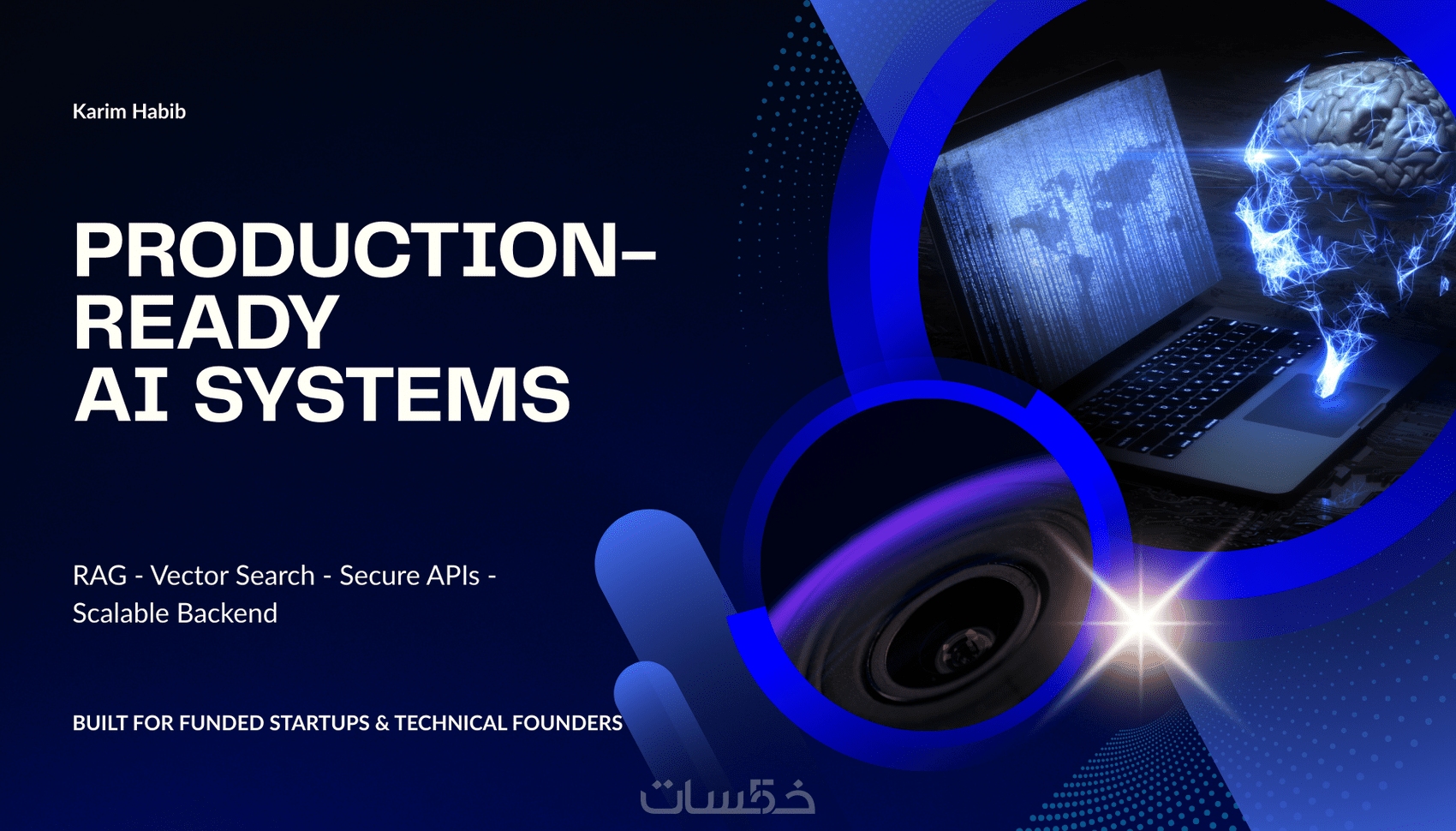 Karim Habib

PRODUCTION-READY AI SYSTEMS

RAG - Vector Search - Secure APIs - Scalable Backend

BUILT FOR FUNDED STARTUPS & TECHNICAL FOUNDERS

خمسات